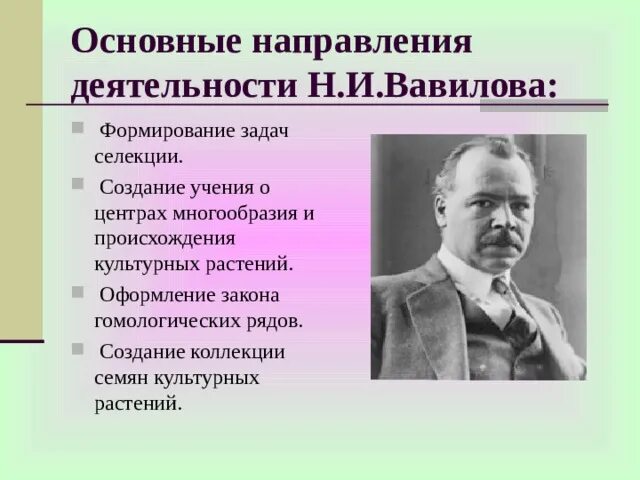 Основные направления деятельности Н.И.Вавилова:

Формирование задач селекции.

Создание учения о центрах многообразия и происхождения культурных растений.

Оформление закона гомологических рядов.

Создание коллекции семян культурных растений.